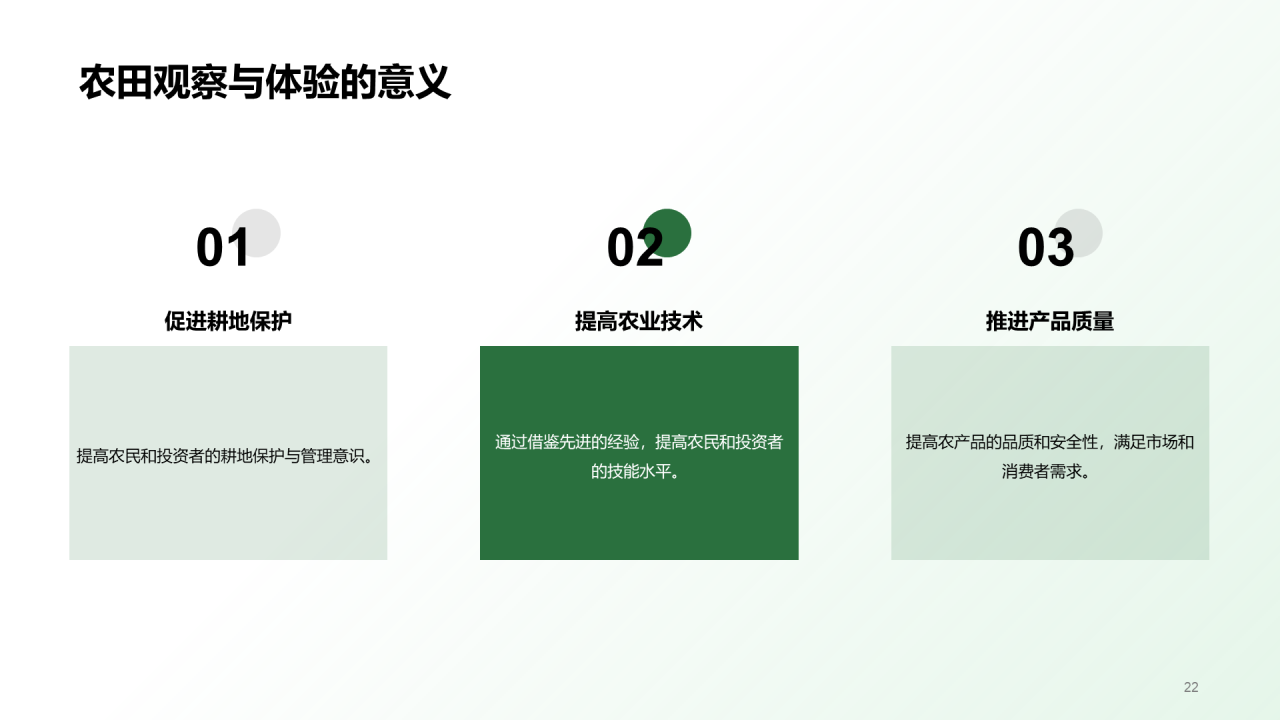 农田观察与体验的意义

01

促进耕地保护

提高农民和投资者的耕地保护与管理意识。

02

提高农业技术

通过借鉴先进的经验，提高农民和投资者的技能水平。

03

推进产品质量

提高农产品的品质和安全性，满足市场和消费者需求。

22